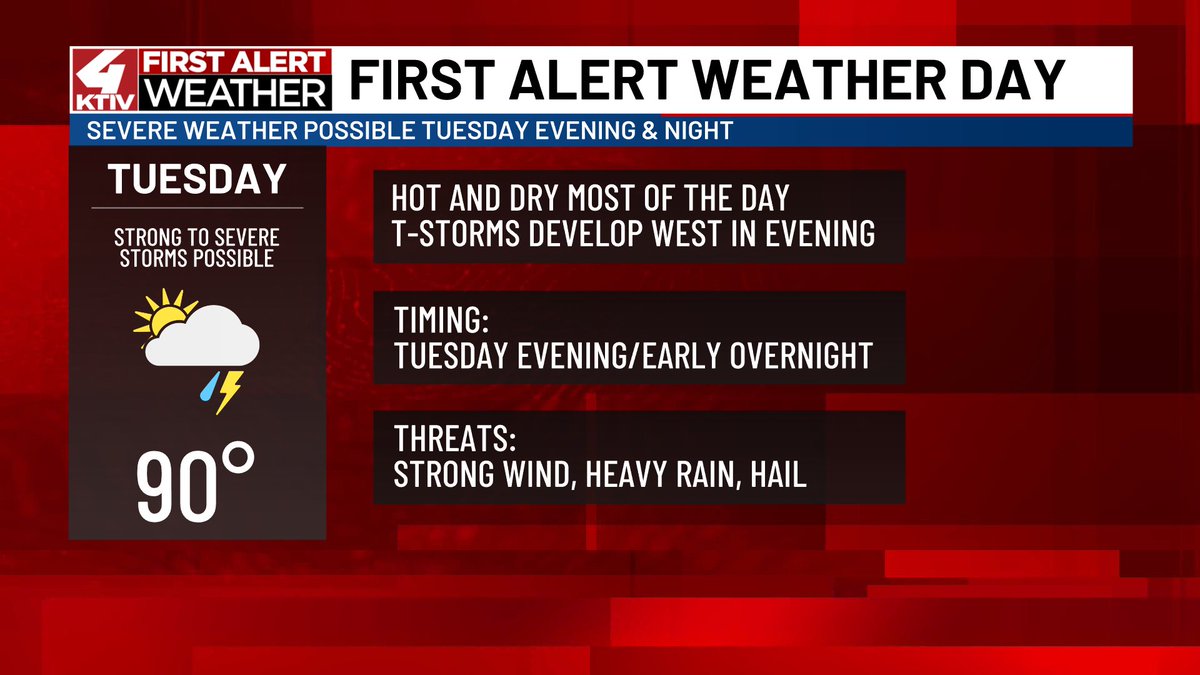 4 KTIV FIRST ALERT WEATHER

FIRST ALERT WEATHER DAY

SEVERE WEATHER POSSIBLE TUESDAY EVENING & NIGHT

TUESDAY

STRONG TO SEVERE STORMS POSSIBLE

90°

HOT AND DRY MOST OF THE DAY
T-STORMS DEVELOP WEST IN EVENING

TIMING:
TUESDAY EVENING/EARLY OVERNIGHT

THREATS:
STRONG WIND, HEAVY RAIN, HAIL